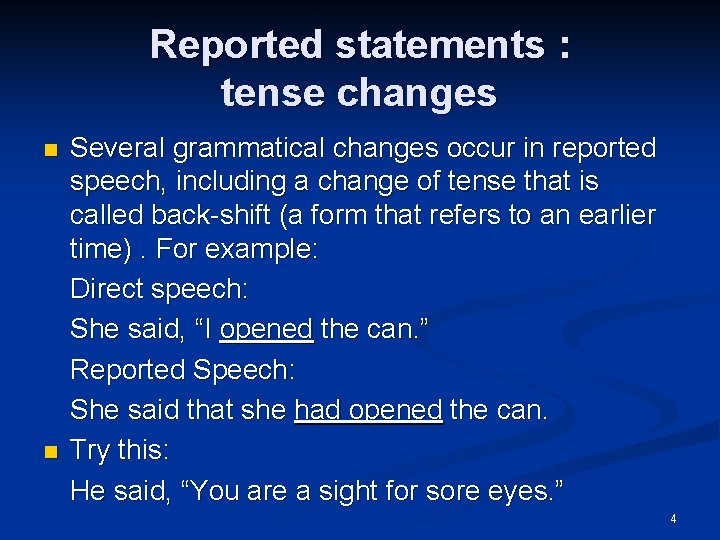 Reported statements : tense changes

Several grammatical changes occur in reported speech, including a change of tense that is called back-shift (a form that refers to an earlier time) . For example:

Direct speech:

She said, “I opened the can.”

Reported Speech:

She said that she had opened the can.

Try this:

He said, “You are a sight for sore eyes.”

4